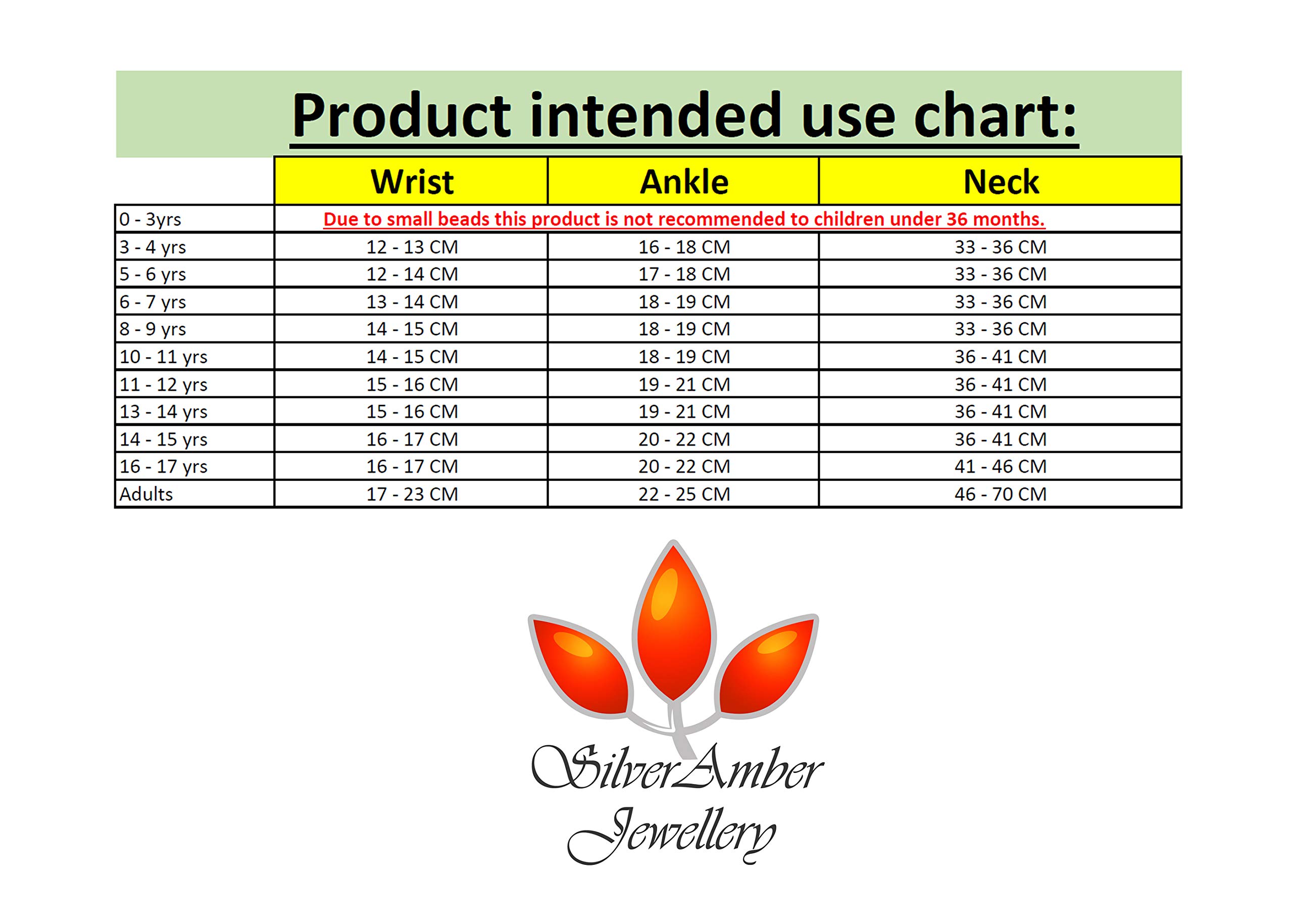 Product intended use chart:

| | Wrist | Ankle | Neck |
|---|---|---|---|
| 0 - 3yrs | Due to small beads this product is not recommended to children under 36 months. | | |
| 3 - 4 yrs | 12 - 13 CM | 16 - 18 CM | 33 - 36 CM |
| 5 - 6 yrs | 12 - 14 CM | 17 - 18 CM | 33 - 36 CM |
| 6 - 7 yrs | 13 - 14 CM | 18 - 19 CM | 33 - 36 CM |
| 8 - 9 yrs | 14 - 15 CM | 18 - 19 CM | 33 - 36 CM |
| 10 - 11 yrs | 14 - 15 CM | 18 - 19 CM | 36 - 41 CM |
| 11 - 12 yrs | 15 - 16 CM | 19 - 21 CM | 36 - 41 CM |
| 13 - 14 yrs | 15 - 16 CM | 19 - 21 CM | 36 - 41 CM |
| 14 - 15 yrs | 16 - 17 CM | 20 - 22 CM | 36 - 41 CM |
| 16 - 17 yrs | 16 - 17 CM | 20 - 22 CM | 41 - 46 CM |
| Adults | 17 - 23 CM | 22 - 25 CM | 46 - 70 CM |

SilverAmber
Jewellery